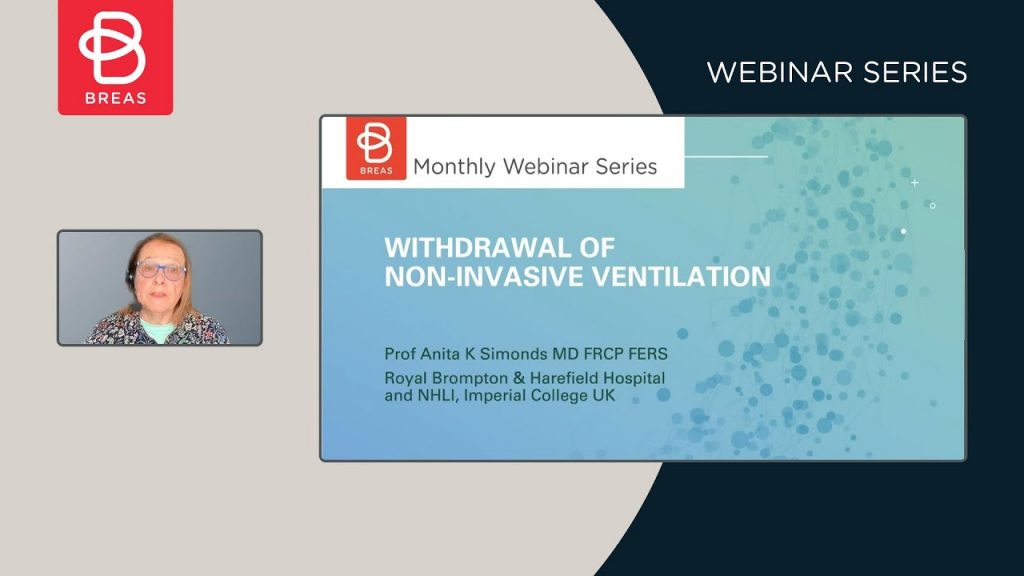 BREAS

WEBINAR SERIES

BREAS

Monthly Webinar Series

WITHDRAWAL OF NON-INVASIVE VENTILATION

Prof Anita K Simonds MD FRCP FERS

Royal Brompton & Harefield Hospital and NHLI, Imperial College UK